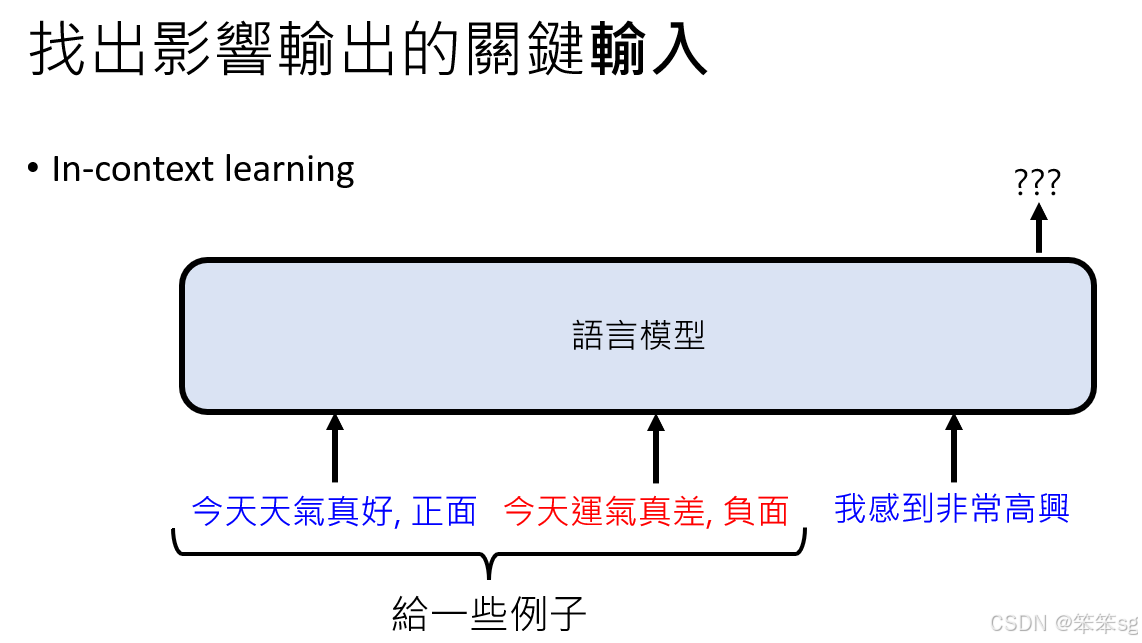 找出影響輸出的關鍵輸入

• In-context learning

???

語言模型

今天天氣真好, 正面 今天運氣真差, 負面 我感到非常高興

給一些例子

CSDN @笨笨sg